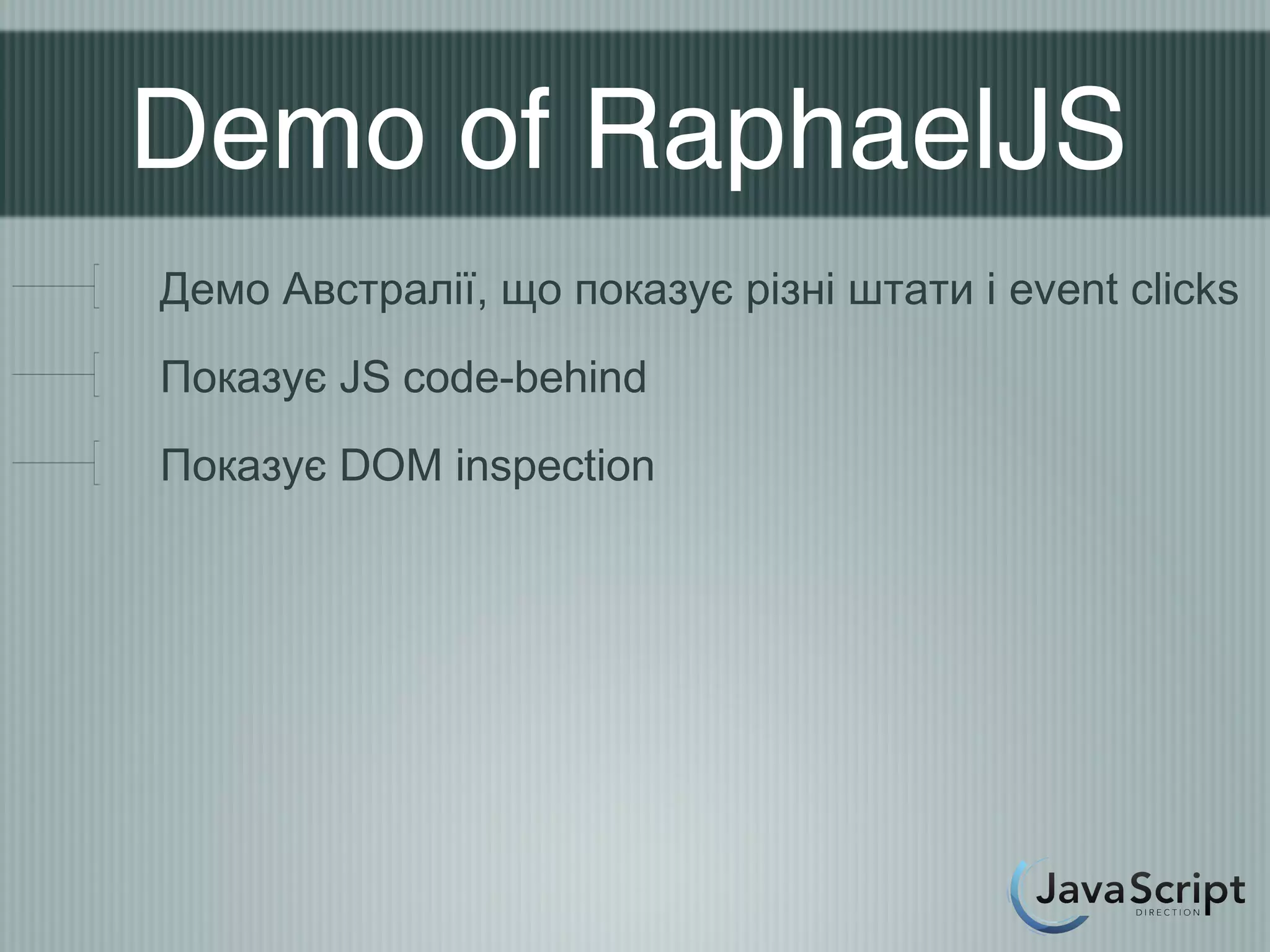 Demo of RaphaelJS

Демо Австралії, що показує різні штати і event clicks

Показує JS code-behind

Показує DOM inspection

JavaScript DIRECTION